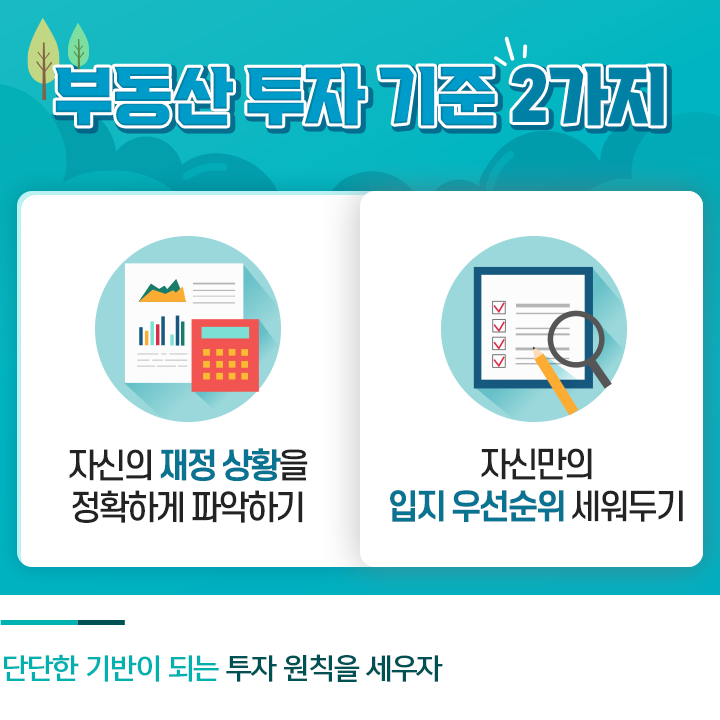 부동산 투자 기준 2가지

자신의 재정 상황을 정확하게 파악하기

자신만의 입지 우선순위 세워두기

단단한 기반이 되는 투자 원칙을 세우자